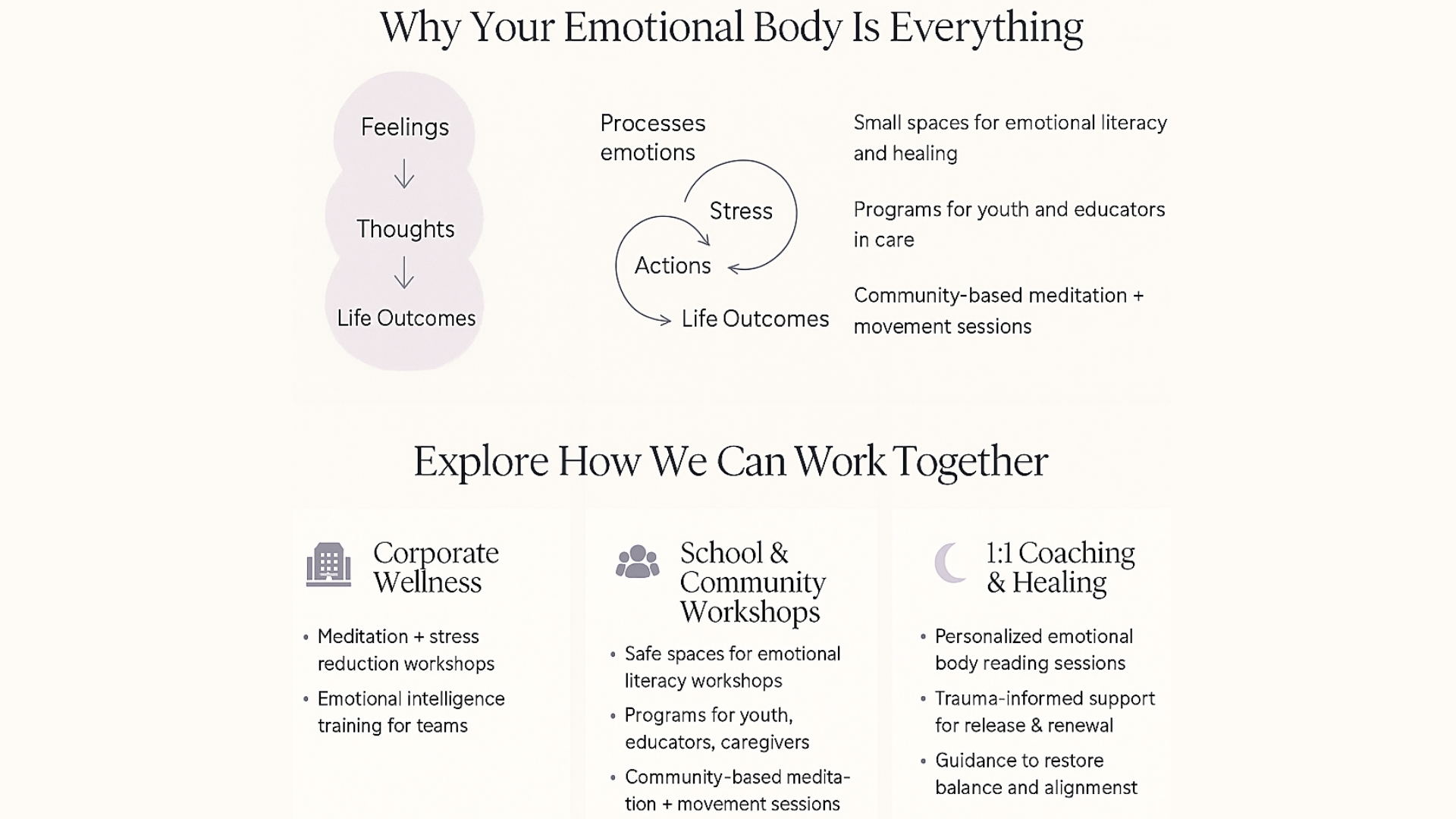 Why Your Emotional Body Is Everything

Feelings
Thoughts
Life Outcomes

Processes emotions
Stress
Actions
Life Outcomes

Small spaces for emotional literacy and healing

Programs for youth and educators in care

Community-based meditation + movement sessions

Explore How We Can Work Together

Corporate Wellness

• Meditation + stress reduction workshops
• Emotional intelligence training for teams

School & Community Workshops

• Safe spaces for emotional literacy workshops
• Programs for youth, educators, caregivers
• Community-based meditation + movement sessions

1:1 Coaching & Healing

• Personalized emotional body reading sessions
• Trauma-informed support for release & renewal
• Guidance to restore balance and alignmenst